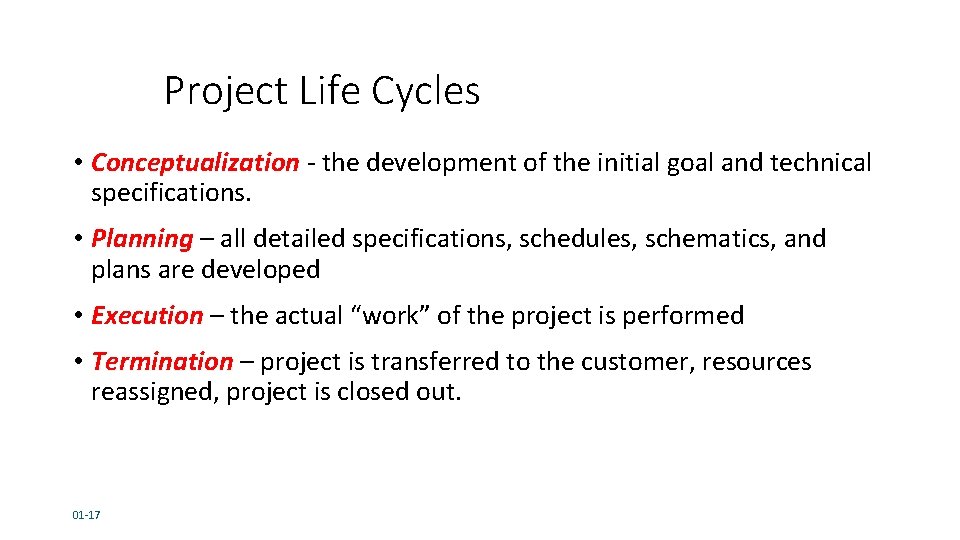 Project Life Cycles

• Conceptualization - the development of the initial goal and technical specifications.

• Planning – all detailed specifications, schedules, schematics, and plans are developed

• Execution – the actual “work” of the project is performed

• Termination – project is transferred to the customer, resources reassigned, project is closed out.

01-17